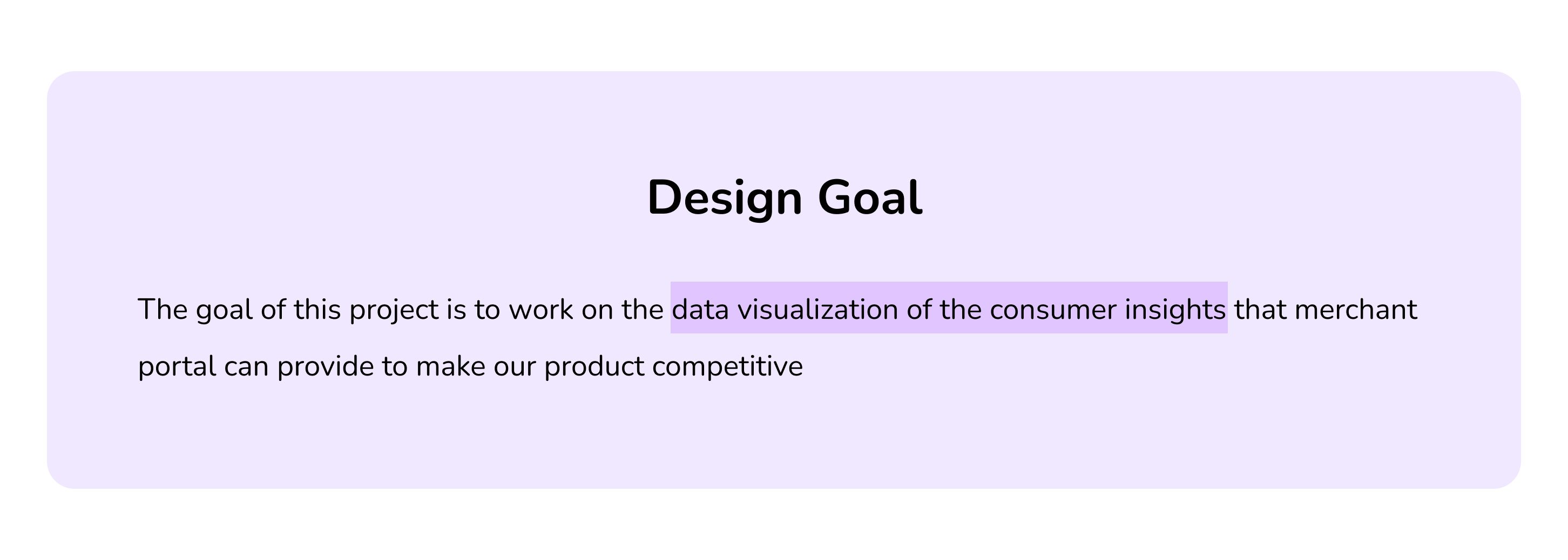 Design Goal

The goal of this project is to work on the data visualization of the consumer insights that merchant portal can provide to make our product competitive